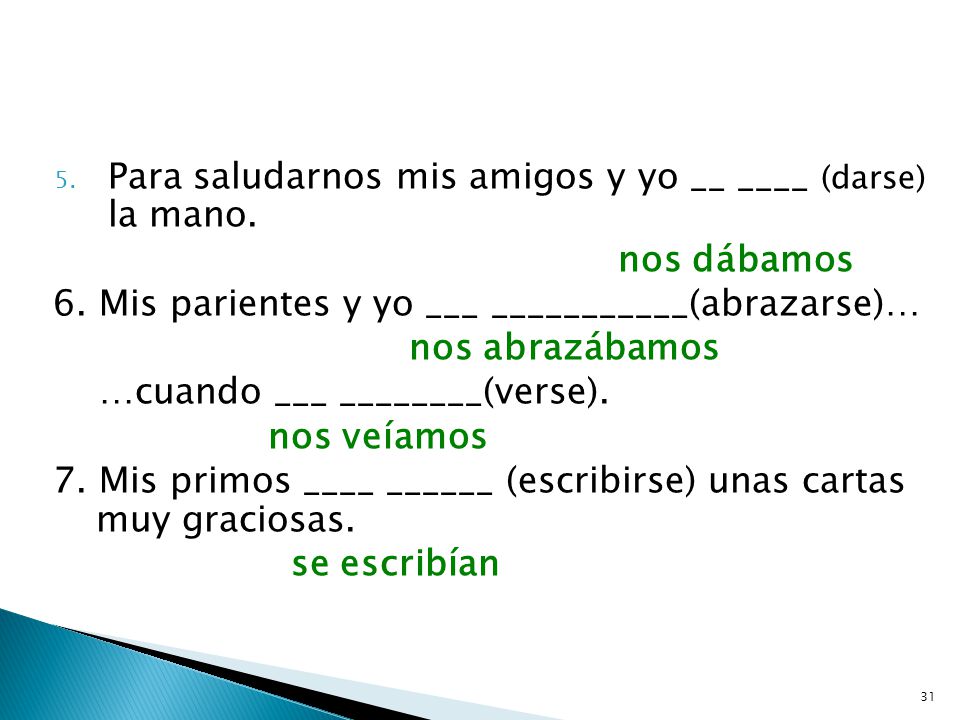 5. Para saludarnos mis amigos y yo __ ____ (darse) la mano.

nos dábamos

6. Mis parientes y yo ___ ___________(abrazarse)…

nos abrazábamos

…cuando ___ ________(verse).

nos veíamos

7. Mis primos ____ ______ (escribirse) unas cartas muy graciosas.

se escribían

31